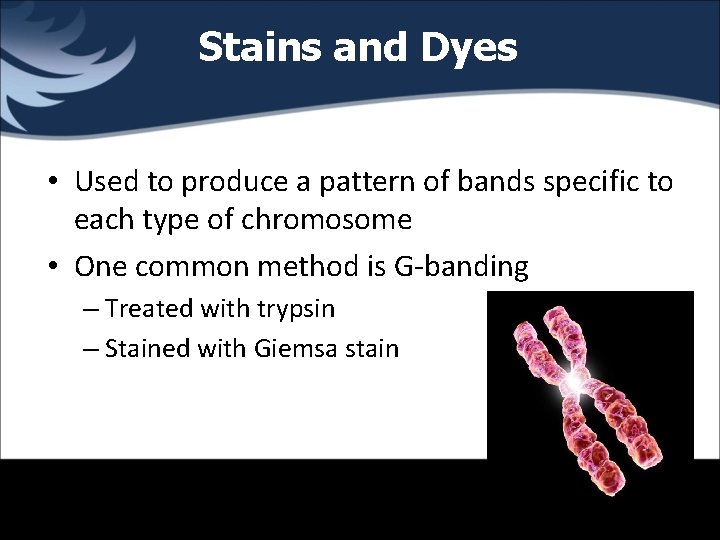 Stains and Dyes

• Used to produce a pattern of bands specific to each type of chromosome

• One common method is G-banding

– Treated with trypsin

– Stained with Giemsa stain